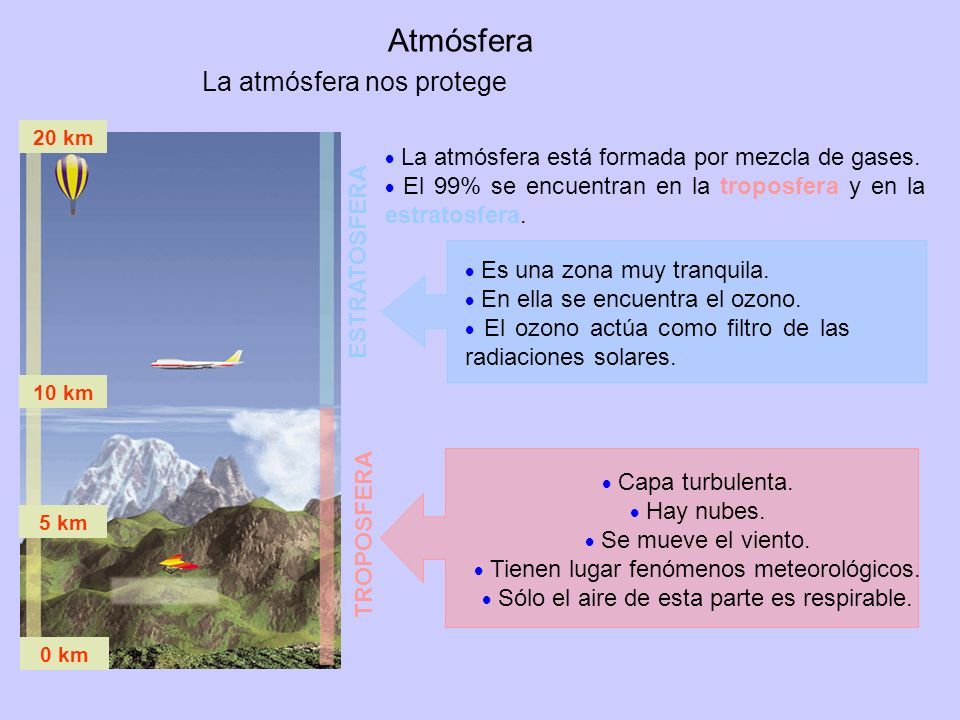 Atmósfera

La atmósfera nos protege

20 km

10 km

5 km

0 km

ESTRATOSFERA

TROPOSFERA

• La atmósfera está formada por mezcla de gases.
• El 99% se encuentran en la troposfera y en la estratosfera.

• Es una zona muy tranquila.
• En ella se encuentra el ozono.
• El ozono actúa como filtro de las radiaciones solares.

• Capa turbulenta.
• Hay nubes.
• Se mueve el viento.
• Tienen lugar fenómenos meteorológicos.
• Sólo el aire de esta parte es respirable.